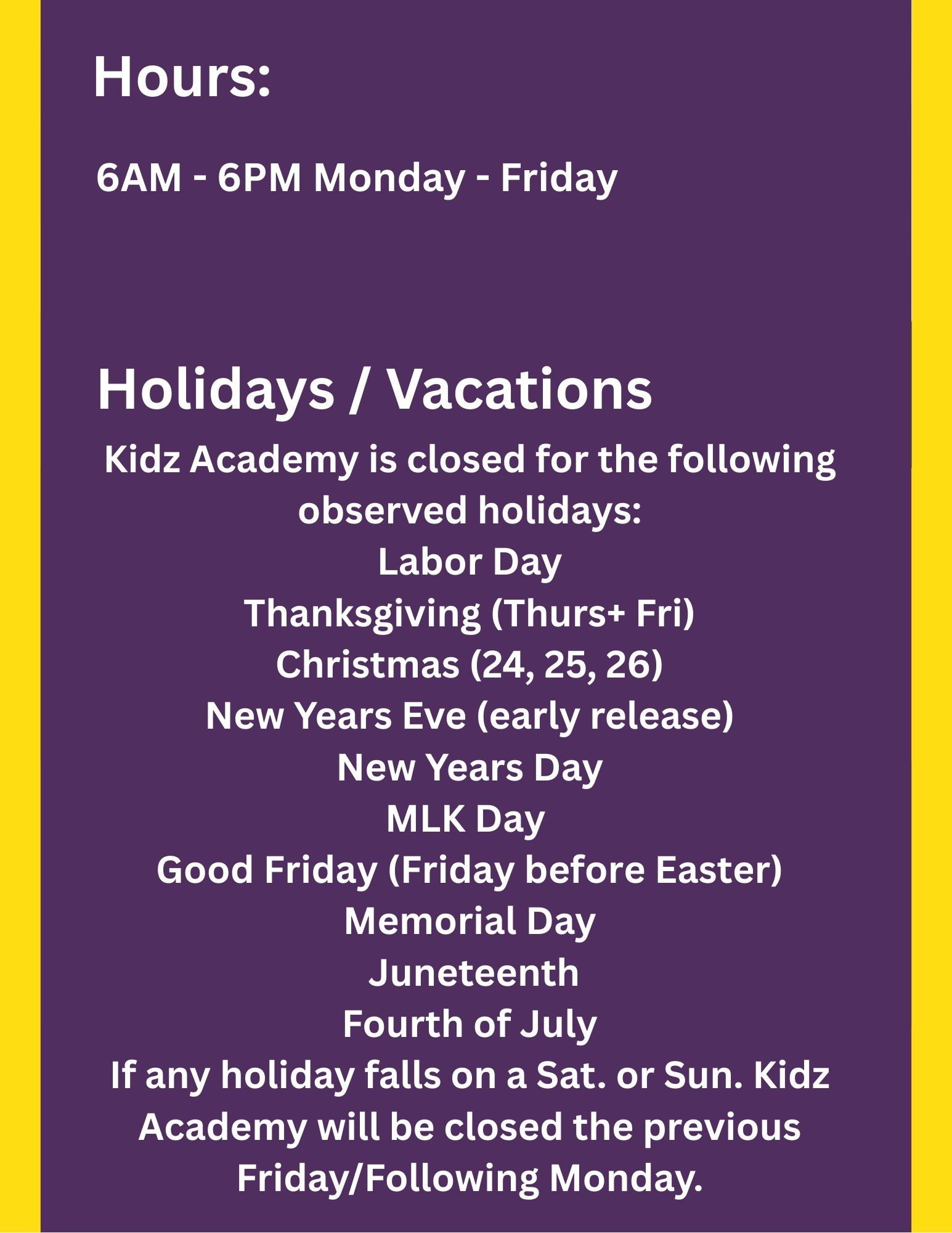 Hours:

6AM - 6PM Monday - Friday

Holidays / Vacations

Kidz Academy is closed for the following observed holidays:
Labor Day
Thanksgiving (Thurs+ Fri)
Christmas (24, 25, 26)
New Years Eve (early release)
New Years Day
MLK Day
Good Friday (Friday before Easter)
Memorial Day
Juneteenth
Fourth of July
If any holiday falls on a Sat. or Sun. Kidz Academy will be closed the previous Friday/Following Monday.